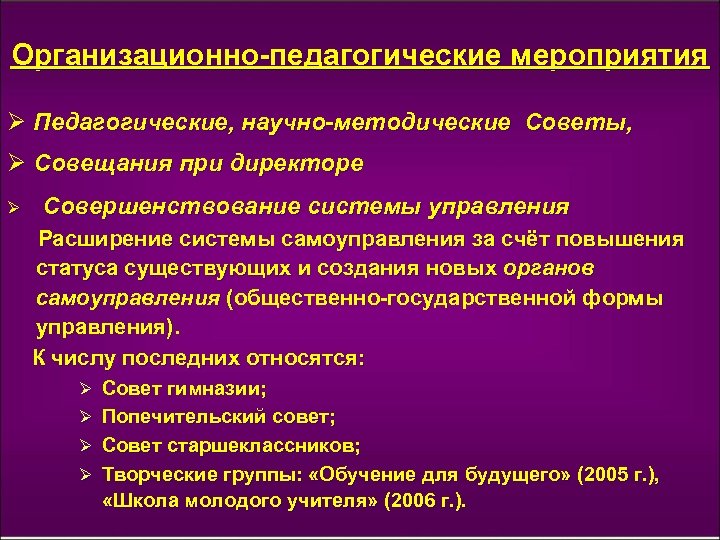 Организационно-педагогические мероприятия

➢ Педагогические, научно-методические Советы,

➢ Совещания при директоре

➢ Совершенствование системы управления

Расширение системы самоуправления за счёт повышения статуса существующих и создания новых органов самоуправления (общественно-государственной формы управления).

К числу последних относятся:

➢ Совет гимназии;

➢ Попечительский совет;

➢ Совет старшеклассников;

➢ Творческие группы: «Обучение для будущего» (2005 г.), «Школа молодого учителя» (2006 г.).